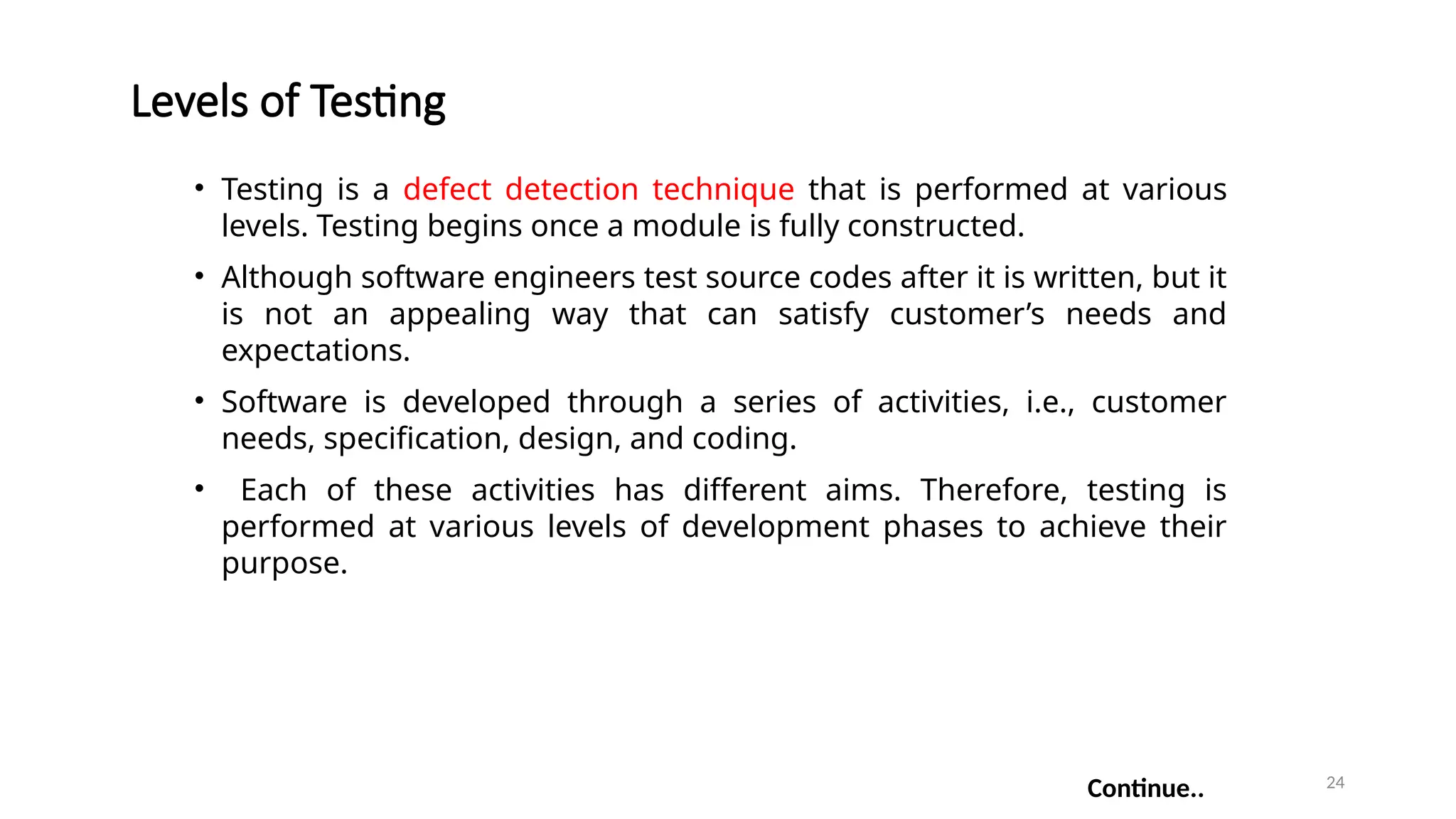 Levels of Testing

• Testing is a defect detection technique that is performed at various levels. Testing begins once a module is fully constructed.

• Although software engineers test source codes after it is written, but it is not an appealing way that can satisfy customer's needs and expectations.

• Software is developed through a series of activities, i.e., customer needs, specification, design, and coding.

• Each of these activities has different aims. Therefore, testing is performed at various levels of development phases to achieve their purpose.

Continue..

24